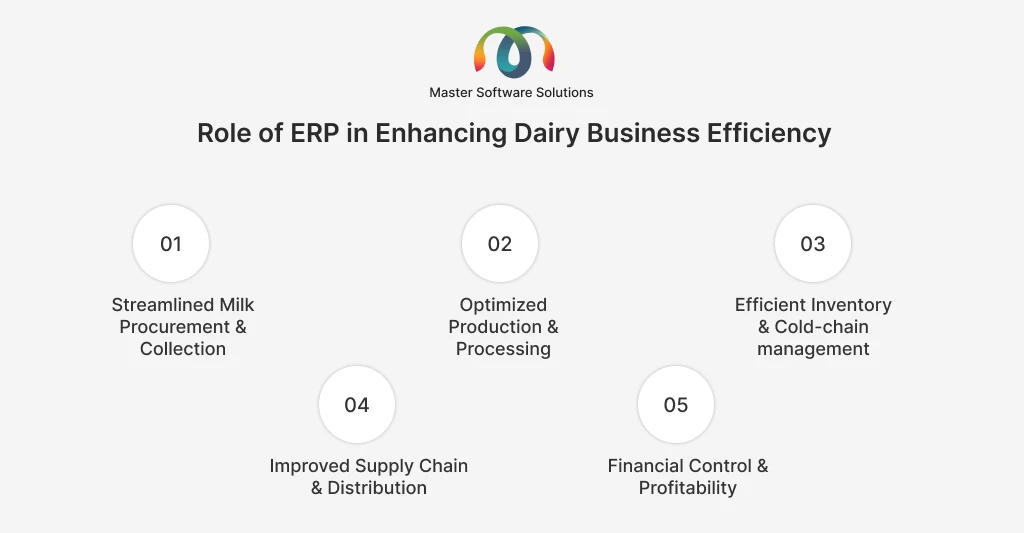 Master Software Solutions

Role of ERP in Enhancing Dairy Business Efficiency

01

Streamlined Milk Procurement & Collection

02

Optimized Production & Processing

03

Efficient Inventory & Cold-chain management

04

Improved Supply Chain & Distribution

05

Financial Control & Profitability